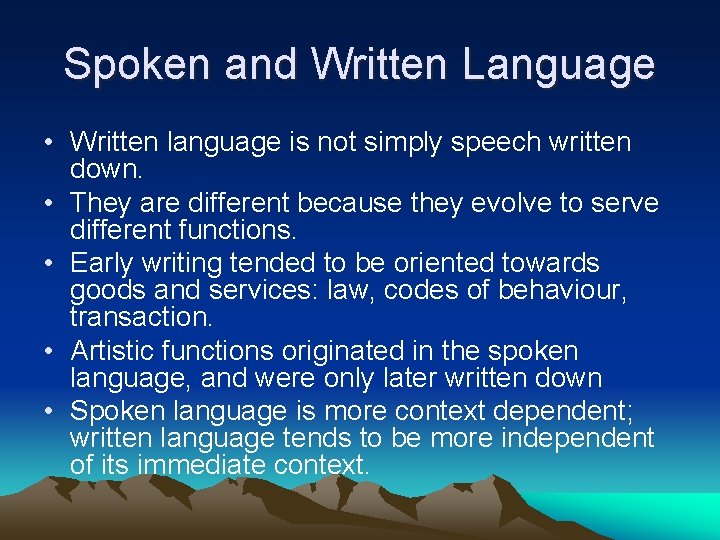 Spoken and Written Language

• Written language is not simply speech written down.
• They are different because they evolve to serve different functions.
• Early writing tended to be oriented towards goods and services: law, codes of behaviour, transaction.
• Artistic functions originated in the spoken language, and were only later written down
• Spoken language is more context dependent; written language tends to be more independent of its immediate context.